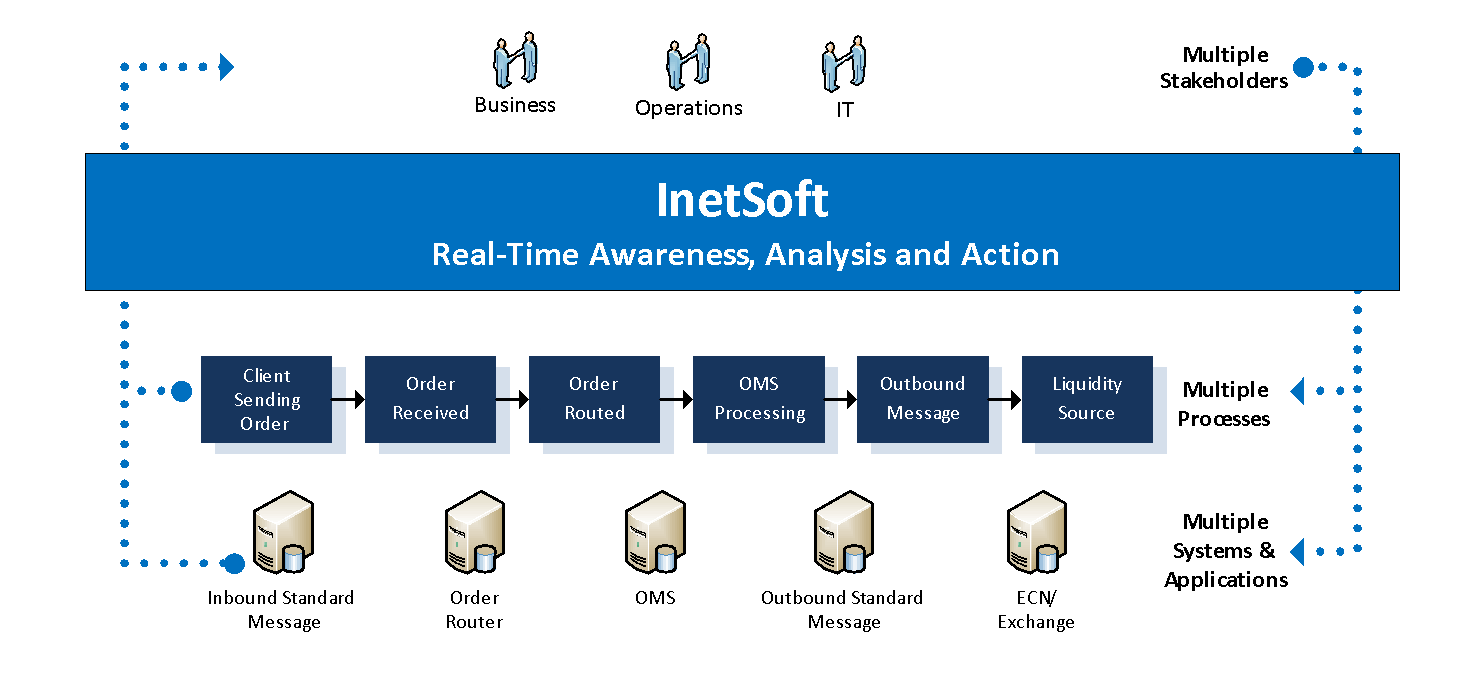 Business

Operations

IT

Multiple Stakeholders

InetSoft

Real-Time Awareness, Analysis and Action

Client Sending Order

Order Received

Order Routed

OMS Processing

Outbound Message

Liquidity Source

Multiple Processes

Inbound Standard Message

Order Router

OMS

Outbound Standard Message

ECN/ Exchange

Multiple Systems & Applications